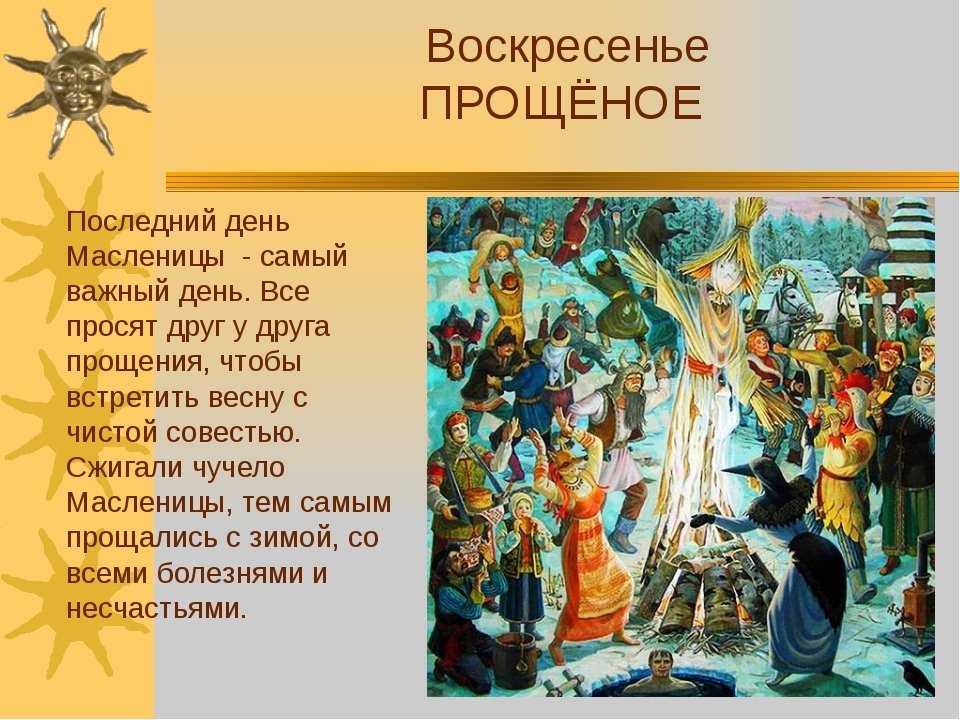 Воскресенье
ПРОЩЁНОЕ

Последний день Масленицы - самый важный день. Все просят друг у друга прощения, чтобы встретить весну с чистой совестью. Сжигали чучело Масленицы, тем самым прощались с зимой, со всеми болезнями и несчастьями.